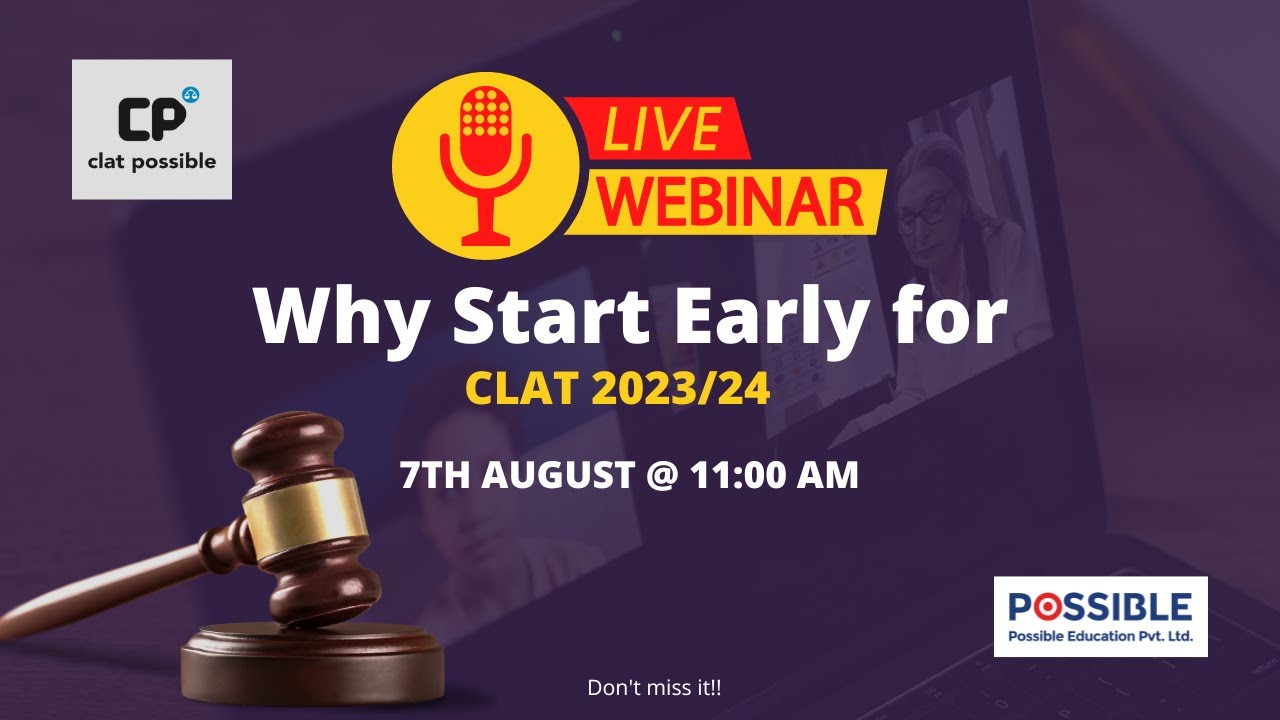 CP
clat possible

LIVE
WEBINAR

Why Start Early for
CLAT 2023/24

7TH AUGUST @ 11:00 AM

POSSIBLE
Possible Education Pvt. Ltd.

Don't miss it!!